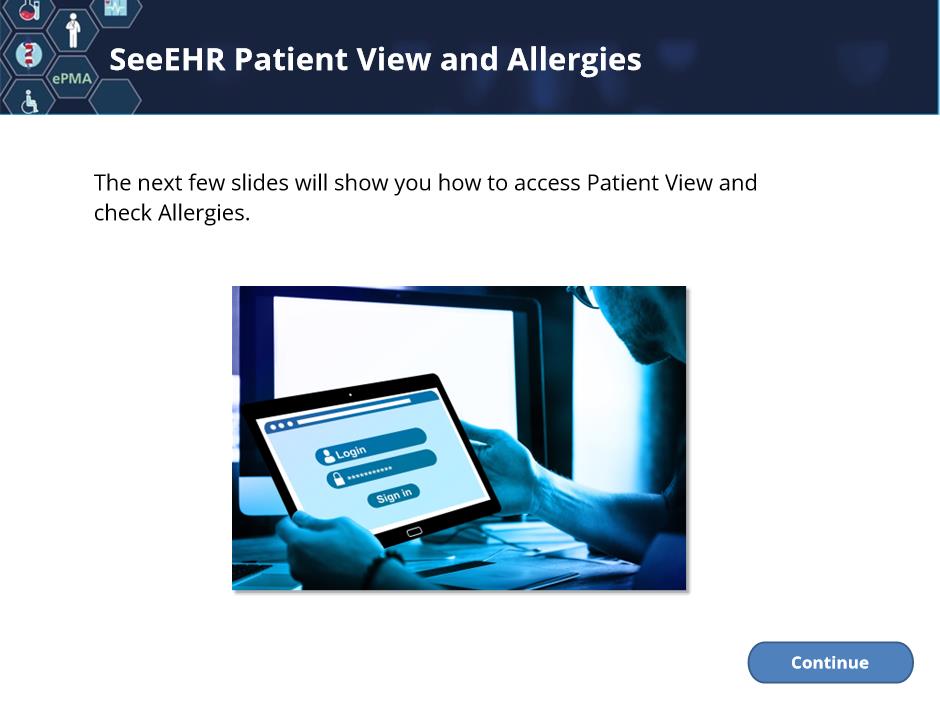 ePMA

SeeEHR Patient View and Allergies

The next few slides will show you how to access Patient View and check Allergies.

Login
**********
Sign in

Continue